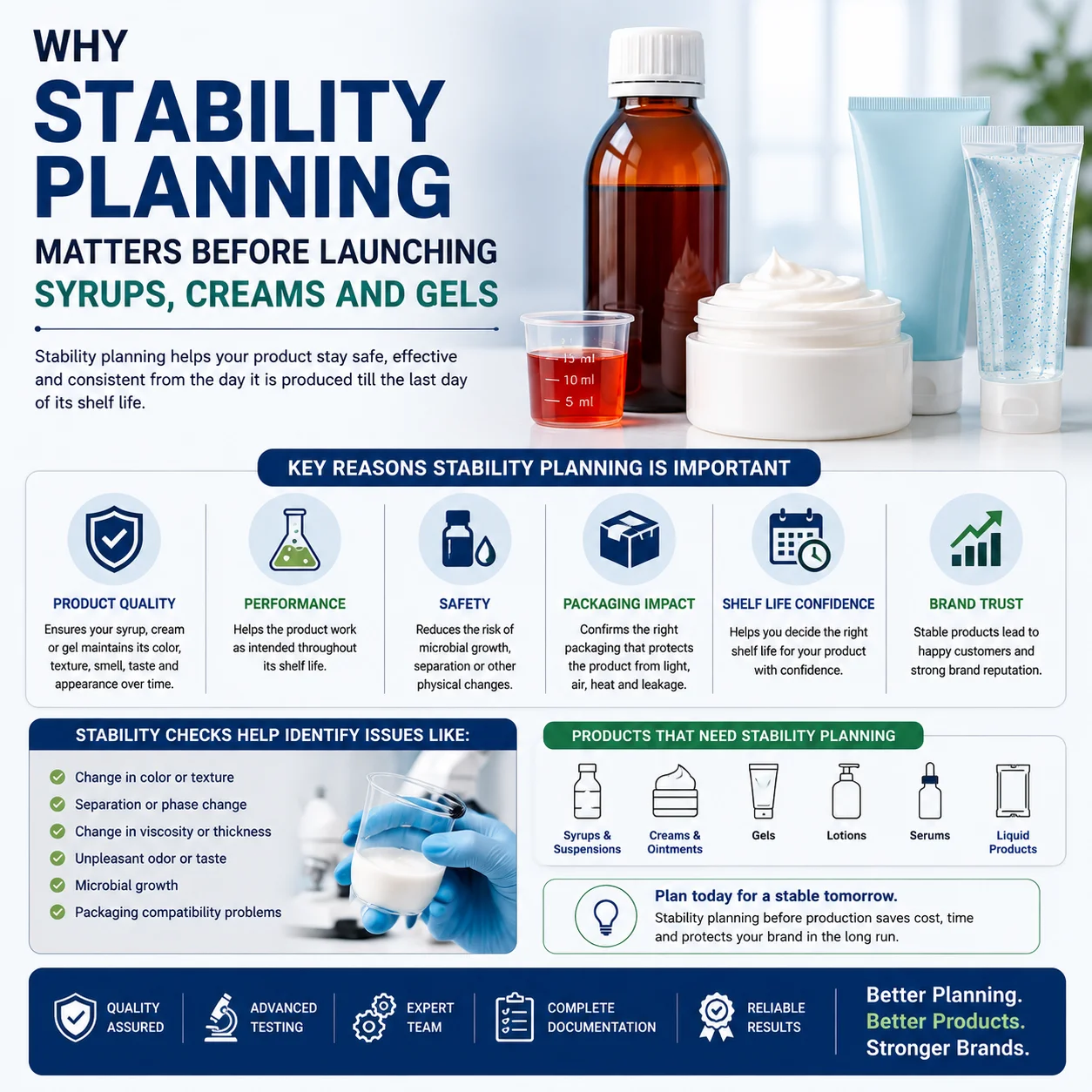 WHY
STABILITY PLANNING
MATTERS BEFORE LAUNCHING
SYRUPS, CREAMS AND GELS

Stability planning helps your product stay safe, effective and consistent from the day it is produced till the last day of its shelf life.

15 ml
10 ml
5 ml

KEY REASONS STABILITY PLANNING IS IMPORTANT

PRODUCT QUALITY
Ensures your syrup, cream or gel maintains its color, texture, smell, taste and appearance over time.

PERFORMANCE
Helps the product work as intended throughout its shelf life.

SAFETY
Reduces the risk of microbial growth, separation or other physical changes.

PACKAGING IMPACT
Confirms the right packaging that protects the product from light, air, heat and leakage.

SHELF LIFE CONFIDENCE
Helps you decide the right shelf life for your product with confidence.

BRAND TRUST
Stable products lead to happy customers and strong brand reputation.

STABILITY CHECKS HELP IDENTIFY ISSUES LIKE:
Change in color or texture
Separation or phase change
Change in viscosity or thickness
Unpleasant odor or taste
Microbial growth
Packaging compatibility problems

PRODUCTS THAT NEED STABILITY PLANNING
Syrups & Suspensions
Creams & Ointments
Gels
Lotions
Serums
Liquid Products

Plan today for a stable tomorrow.
Stability planning before production saves cost, time and protects your brand in the long run.

QUALITY ASSURED
ADVANCED TESTING
EXPERT TEAM
COMPLETE DOCUMENTATION
RELIABLE RESULTS

Better Planning.
Better Products.
Stronger Brands.